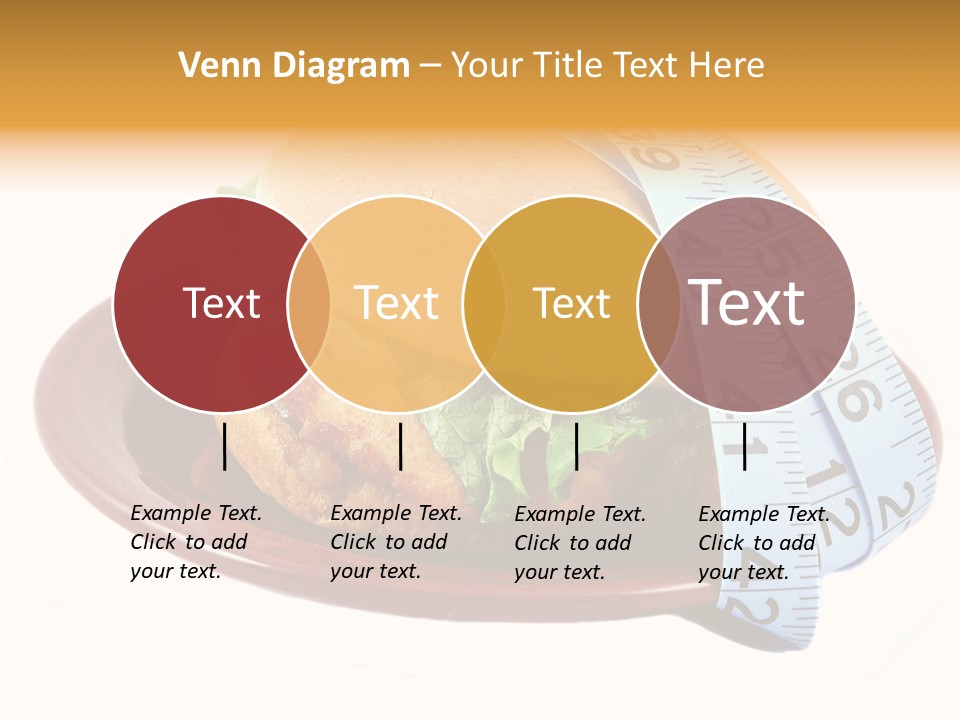 Venn Diagram – Your Title Text Here

Text

Text

Text

Text

Example Text. Click to add your text.

Example Text. Click to add your text.

Example Text. Click to add your text.

Example Text. Click to add your text.